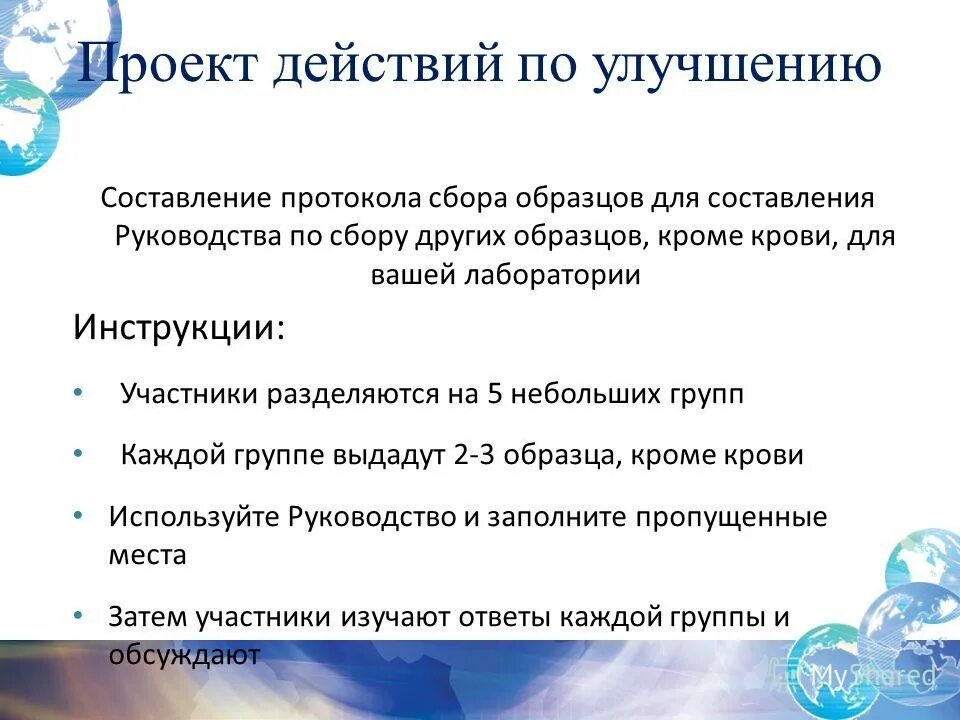 Проект действий по улучшению

Составление протокола сбора образцов для составления Руководства по сбору других образцов, кроме крови, для вашей лаборатории

Инструкции:

• Участники разделяются на 5 небольших групп

• Каждой группе выдадут 2-3 образца, кроме крови

• Используйте Руководство и заполните пропущенные места

• Затем участники изучают ответы каждой группы и обсуждают

MyShared